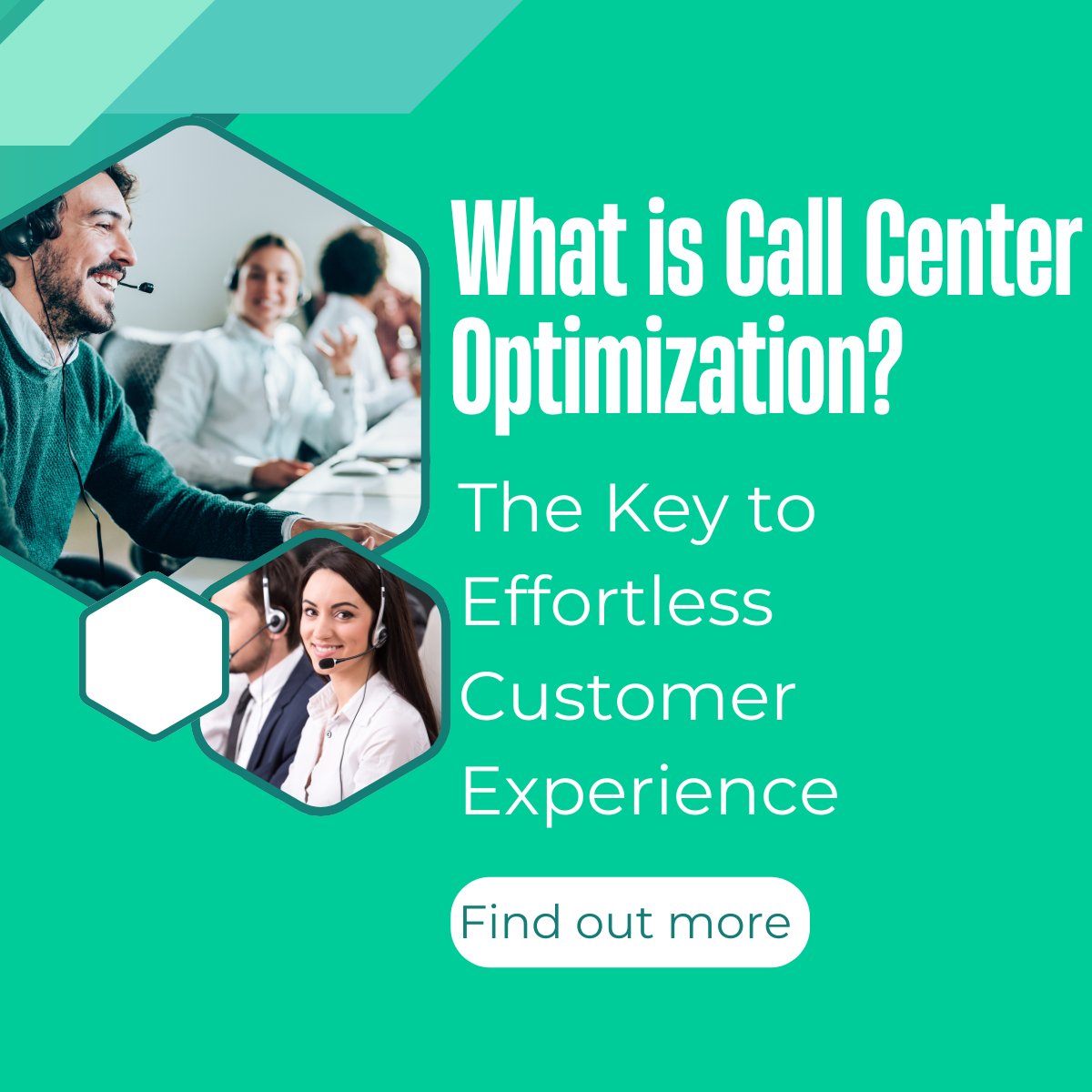 What is Call Center Optimization?

The Key to Effortless Customer Experience

Find out more